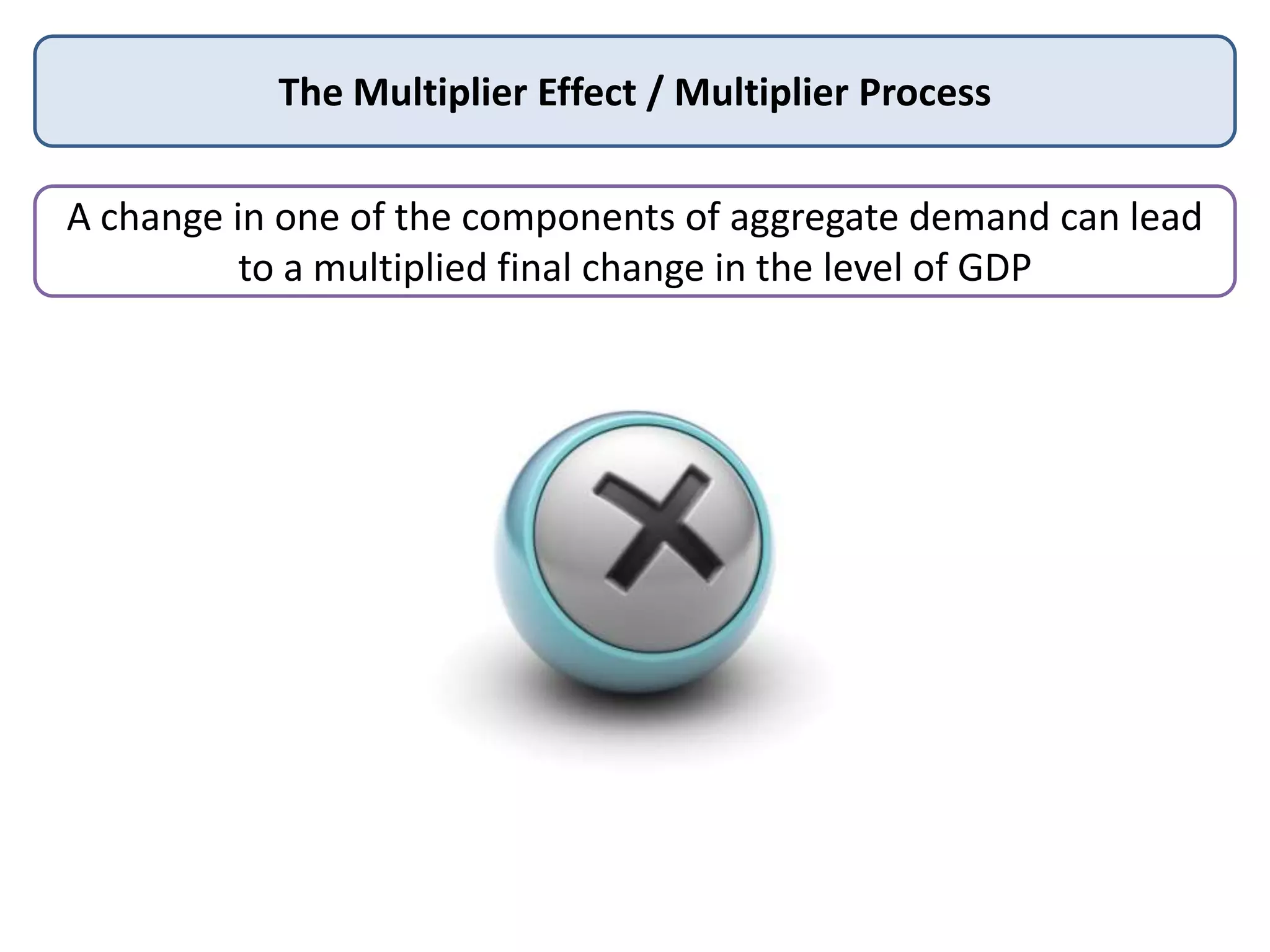 The Multiplier Effect / Multiplier Process

A change in one of the components of aggregate demand can lead to a multiplied final change in the level of GDP